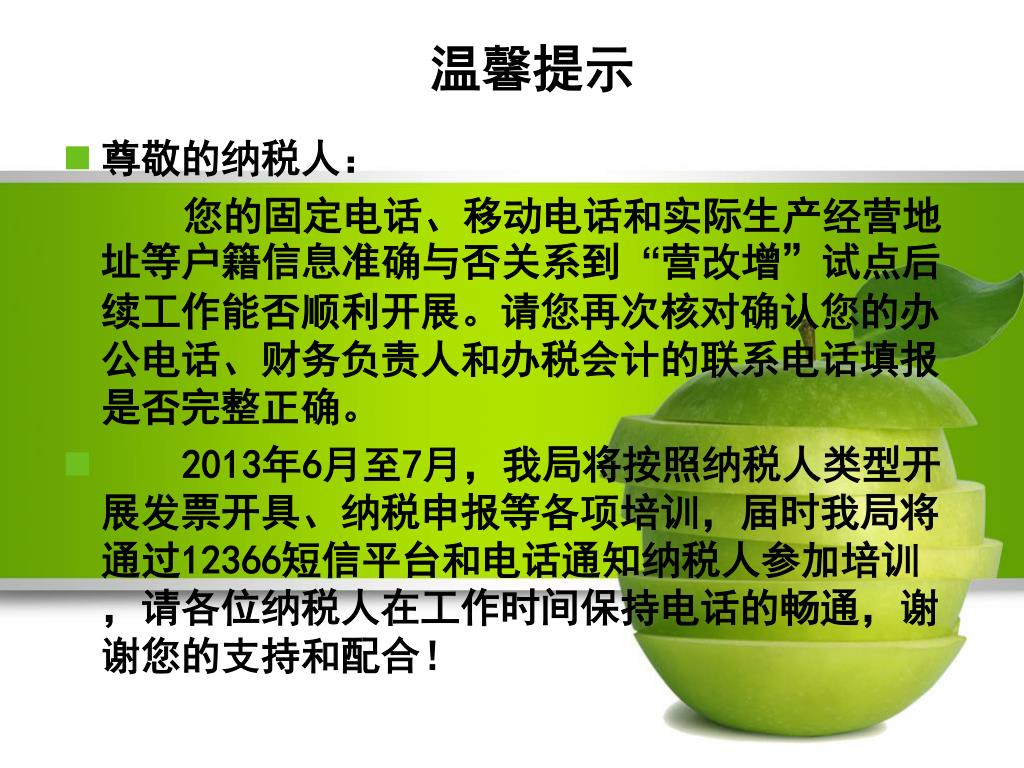 温馨提示

尊敬的纳税人：

您的固定电话、移动电话和实际生产经营地址等户籍信息准确与否关系到“营改增”试点后续工作能否顺利开展。请您再次核对确认您的办公电话、财务负责人和办税会计的联系电话填报是否完整正确。

2013年6月至7月，我局将按照纳税人类型开展发票开具、纳税申报等各项培训，届时我局将通过12366短信平台和电话通知纳税人参加培训，请各位纳税人在工作时间保持电话的畅通，谢谢您的支持和配合！